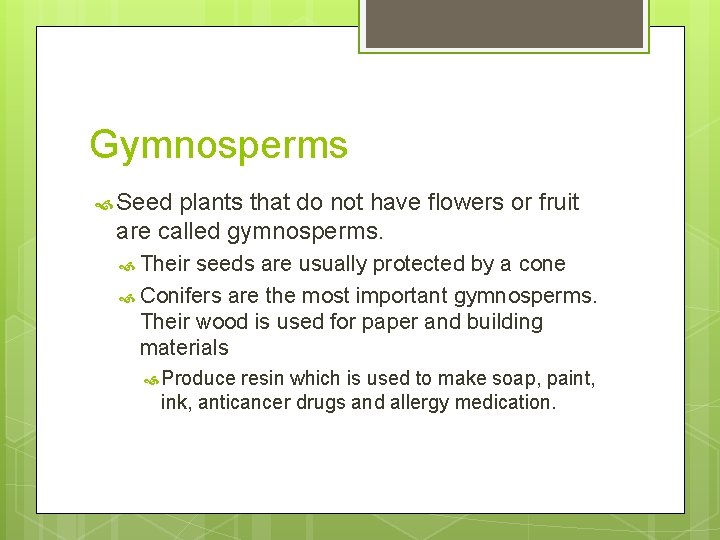 Gymnosperms

Seed plants that do not have flowers or fruit are called gymnosperms.

Their seeds are usually protected by a cone

Conifers are the most important gymnosperms. Their wood is used for paper and building materials

Produce resin which is used to make soap, paint, ink, anticancer drugs and allergy medication.